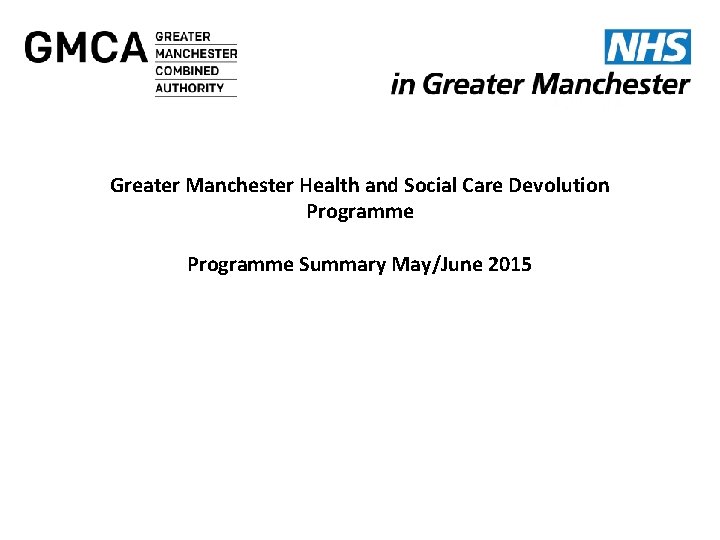 GMCA GREATER MANCHESTER COMBINED AUTHORITY

NHS
in Greater Manchester

Greater Manchester Health and Social Care Devolution Programme

Programme Summary May/June 2015